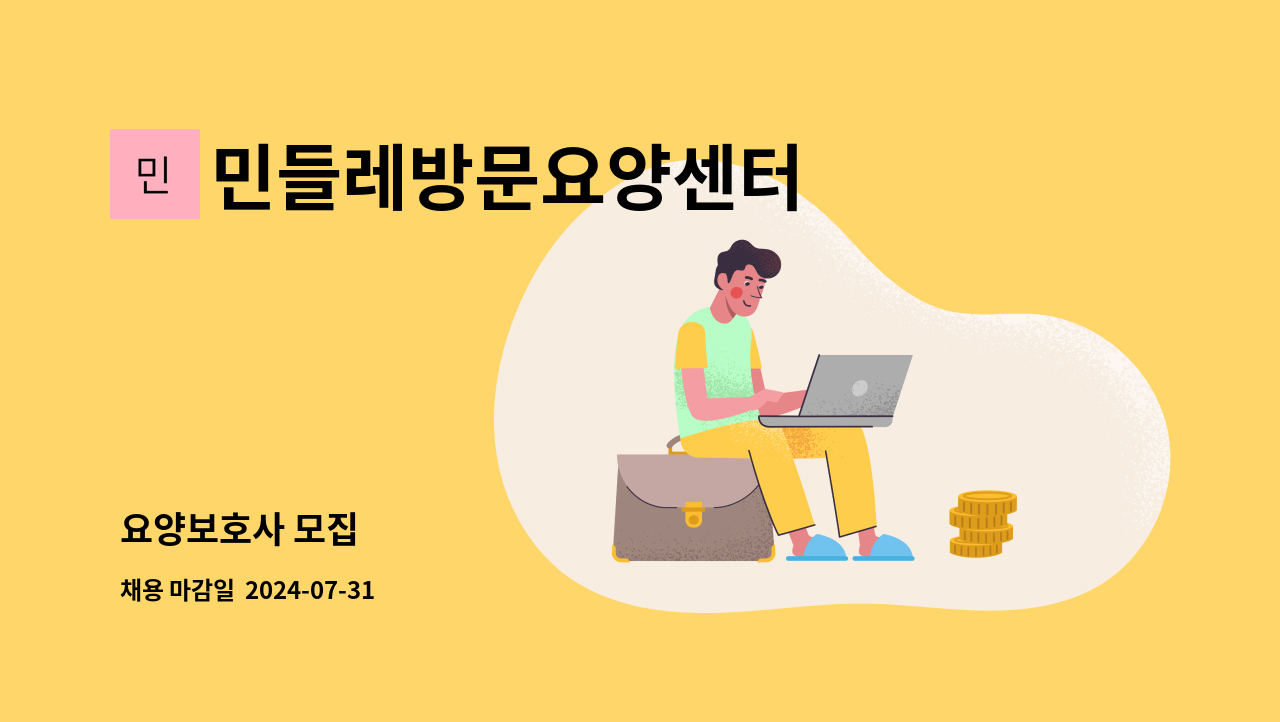 민

민들레방문요양센터

요양보호사 모집

채용 마감일 2024-07-31